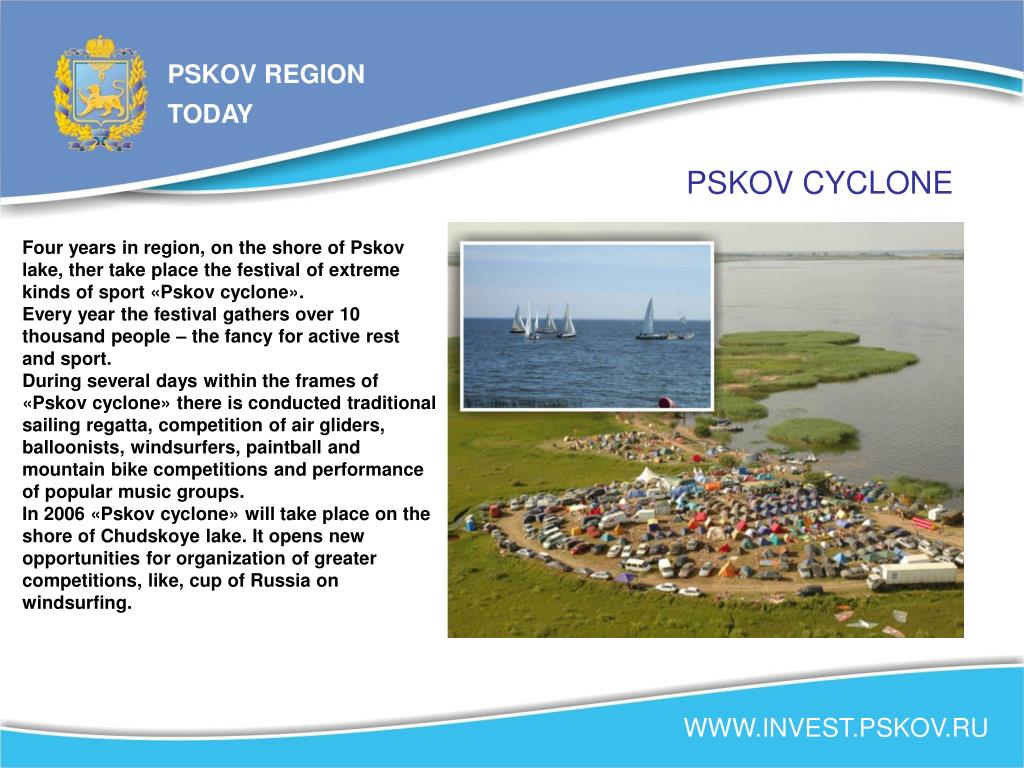 PSKOV REGION
TODAY

PSKOV CYCLONE

Four years in region, on the shore of Pskov lake, ther take place the festival of extreme kinds of sport «Pskov cyclone».
Every year the festival gathers over 10 thousand people – the fancy for active rest and sport.
During several days within the frames of «Pskov cyclone» there is conducted traditional sailing regatta, competition of air gliders, balloonists, windsurfers, paintball and mountain bike competitions and performance of popular music groups.
In 2006 «Pskov cyclone» will take place on the shore of Chudskoye lake. It opens new opportunities for organization of greater competitions, like, cup of Russia on windsurfing.

WWW.INVEST.PSKOV.RU